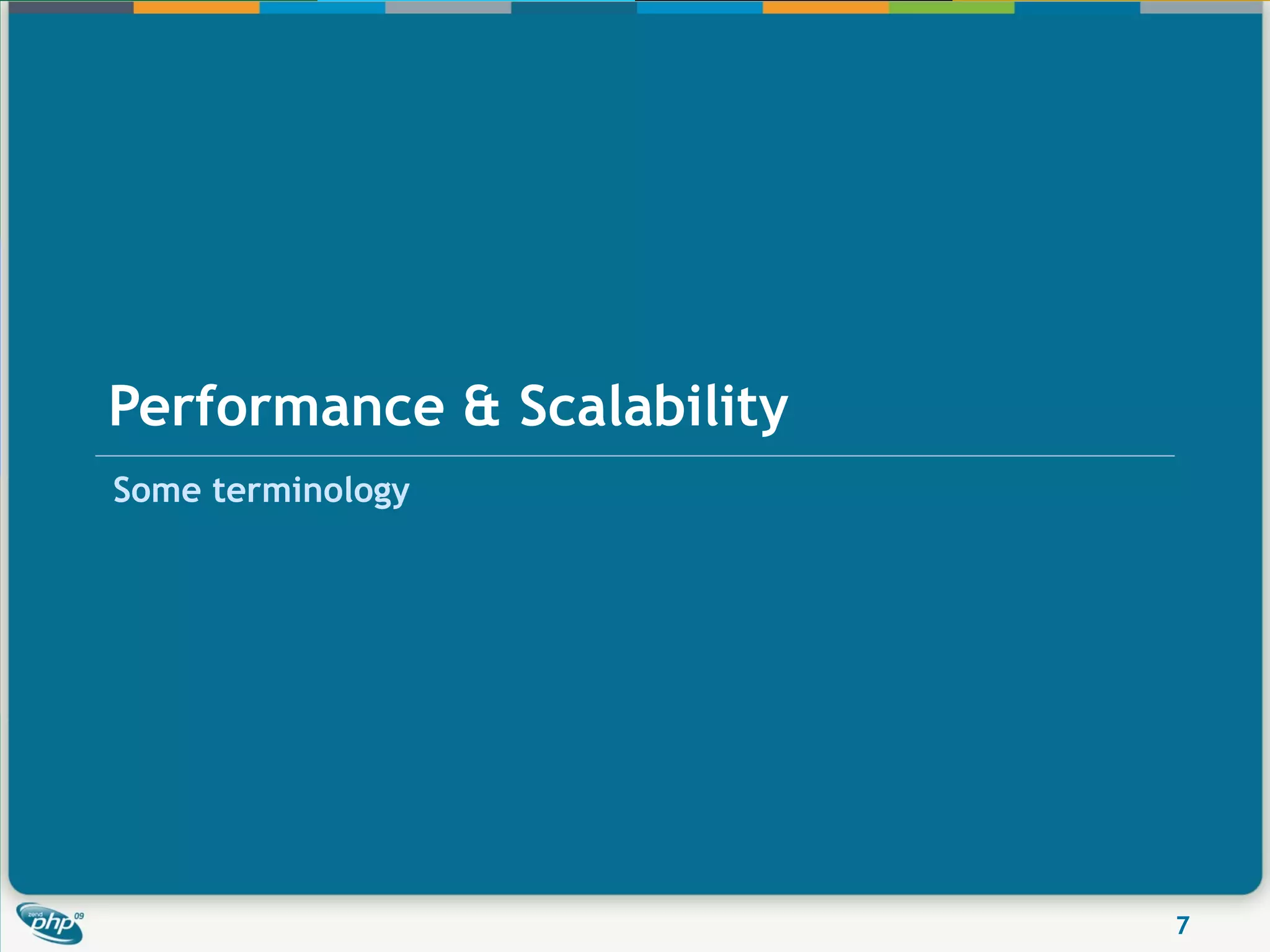 Performance & Scalability

Some terminology

zend php 09

7